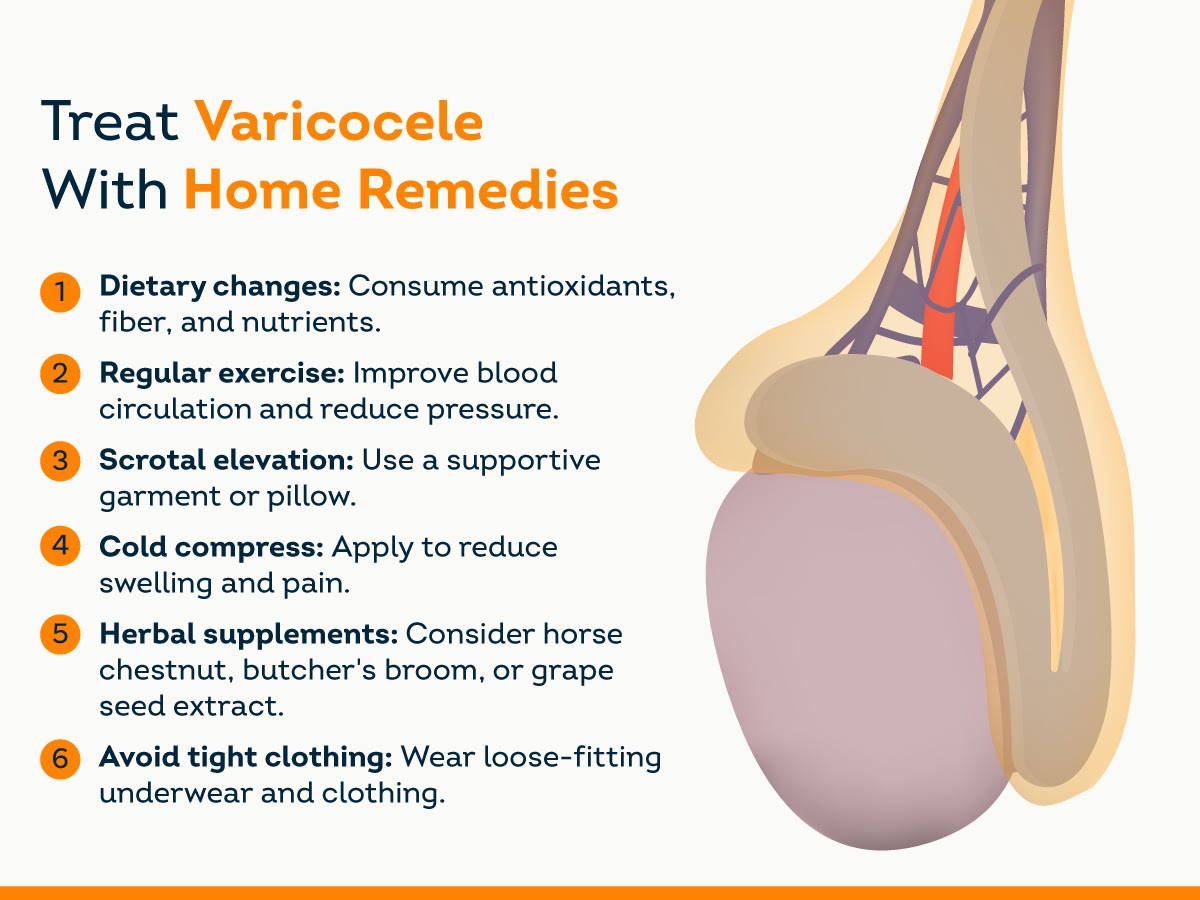 Treat Varicocele
With Home Remedies

1 Dietary changes: Consume antioxidants, fiber, and nutrients.

2 Regular exercise: Improve blood circulation and reduce pressure.

3 Scrotal elevation: Use a supportive garment or pillow.

4 Cold compress: Apply to reduce swelling and pain.

5 Herbal supplements: Consider horse chestnut, butcher's broom, or grape seed extract.

6 Avoid tight clothing: Wear loose-fitting underwear and clothing.